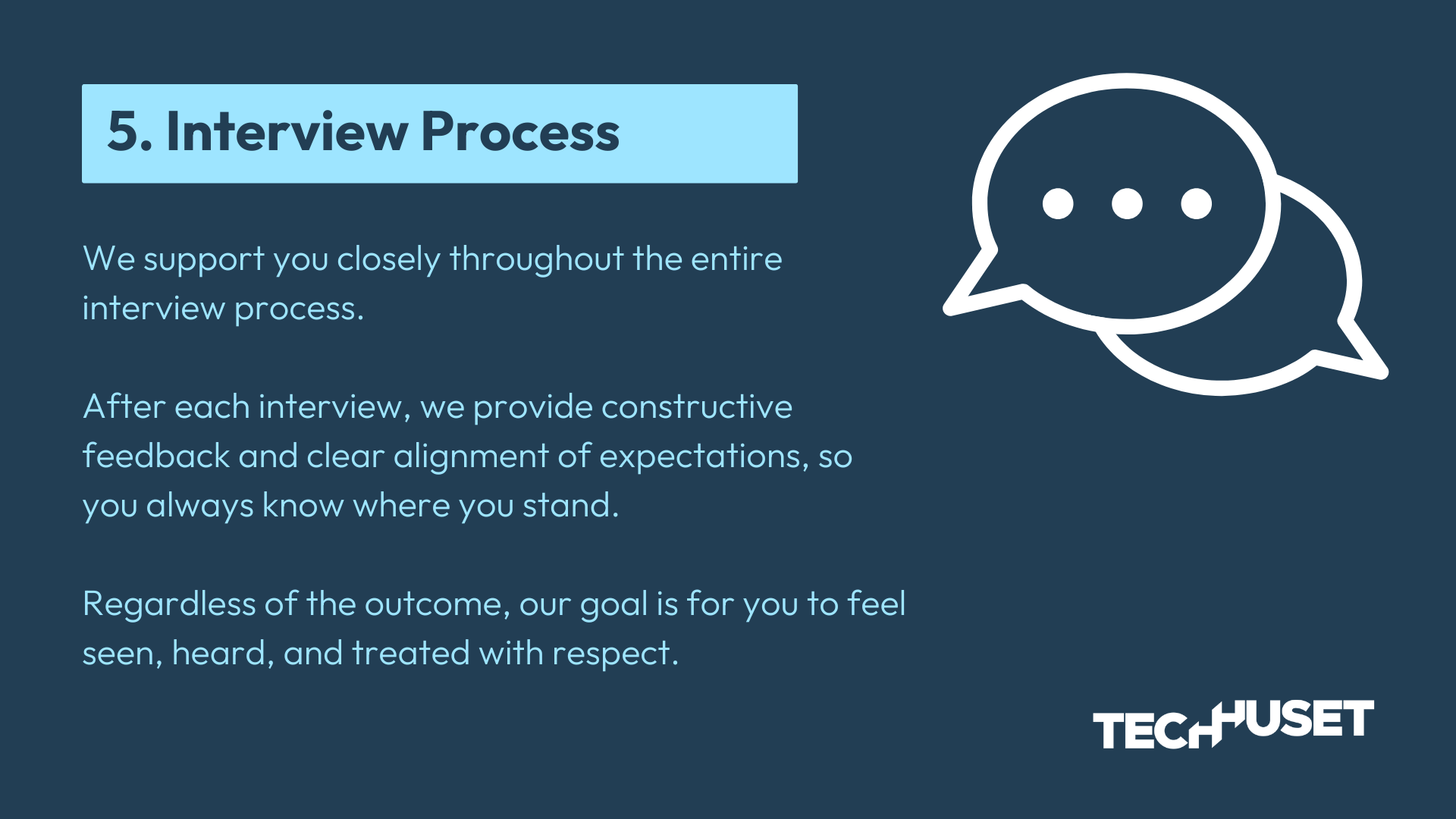 5. Interview Process

We support you closely throughout the entire interview process.

After each interview, we provide constructive feedback and clear alignment of expectations, so you always know where you stand.

Regardless of the outcome, our goal is for you to feel seen, heard, and treated with respect.

TECHHUSET